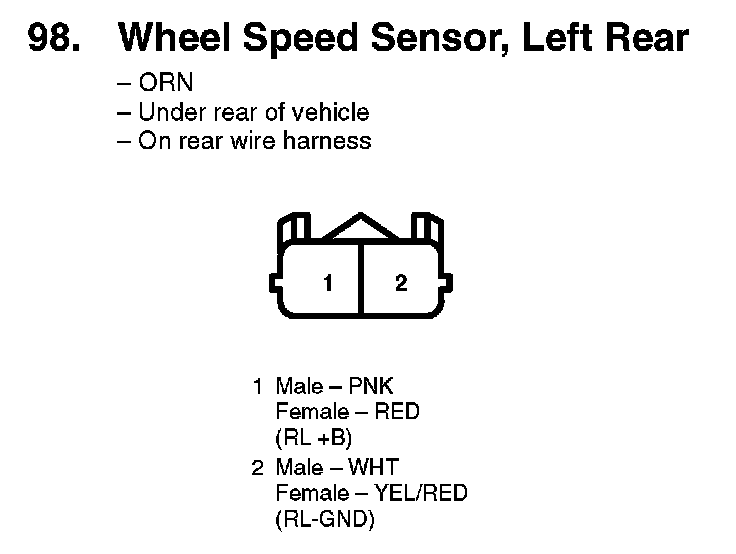 98. Wheel Speed Sensor, Left Rear

– ORN
– Under rear of vehicle
– On rear wire harness

1 2

1 Male – PNK
Female – RED
(RL +B)

2 Male – WHT
Female – YEL/RED
(RL-GND)